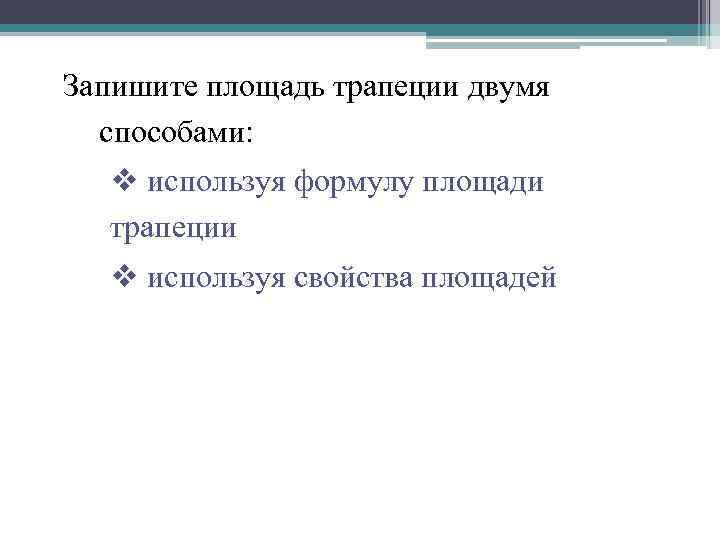 Запишите площадь трапеции двумя способами:

❖ используя формулу площади трапеции

❖ используя свойства площадей